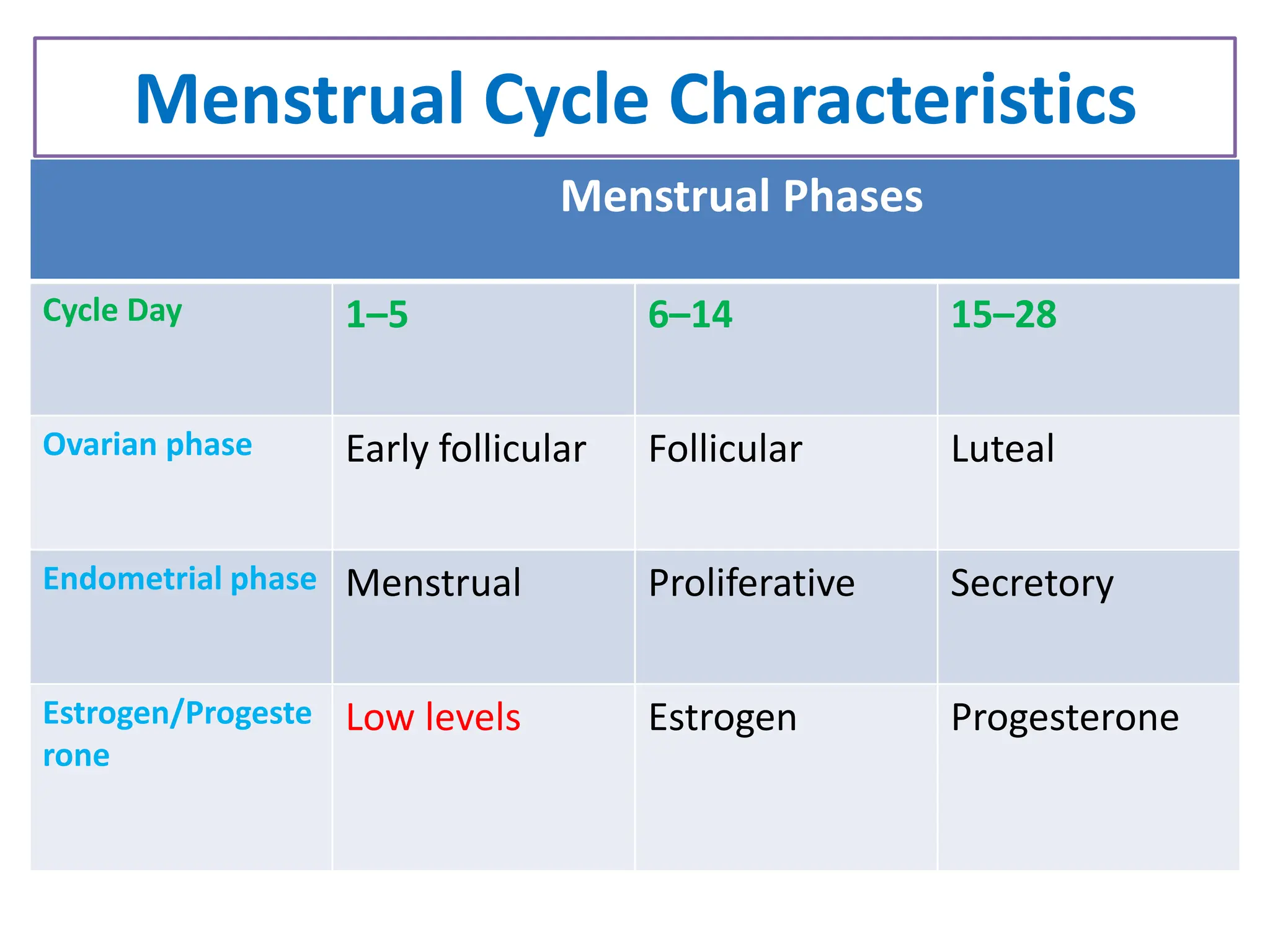 Menstrual Cycle Characteristics

| | Menstrual Phases | | |
|---|---|---|---|
| Cycle Day | 1–5 | 6–14 | 15–28 |
| Ovarian phase | Early follicular | Follicular | Luteal |
| Endometrial phase | Menstrual | Proliferative | Secretory |
| Estrogen/Progesterone | Low levels | Estrogen | Progesterone |